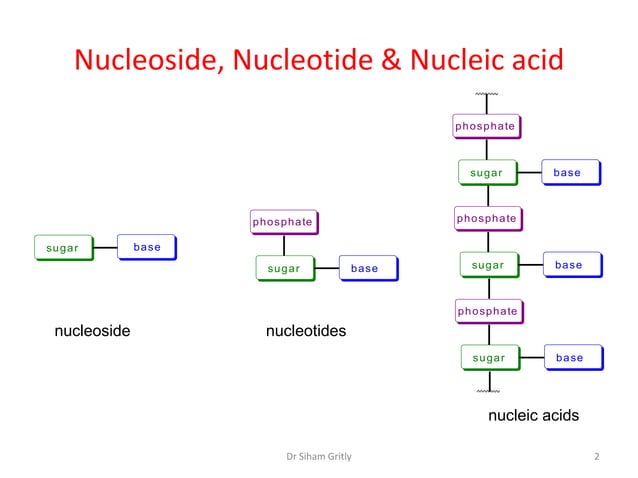 Nucleoside, Nucleotide & Nucleic acid

sugar base

nucleoside

phosphate
sugar base

nucleotides

phosphate
sugar base
phosphate
sugar base
phosphate
sugar base

nucleic acids

Dr Siham Gritly

2